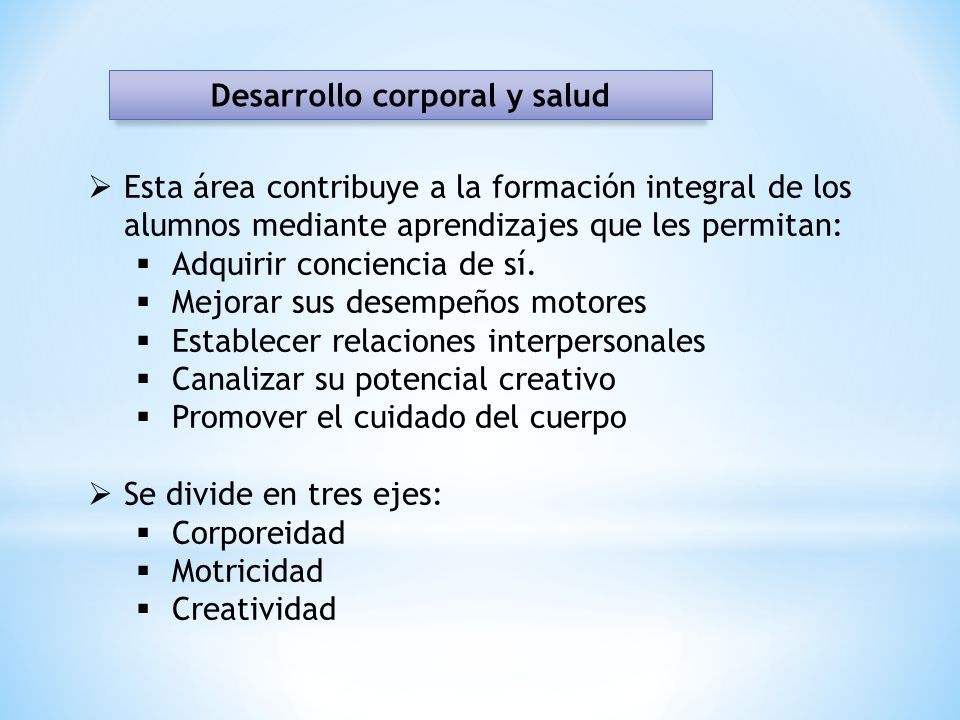 Desarrollo corporal y salud

➢ Esta área contribuye a la formación integral de los alumnos mediante aprendizajes que les permitan:
▪ Adquirir conciencia de sí.
▪ Mejorar sus desempeños motores
▪ Establecer relaciones interpersonales
▪ Canalizar su potencial creativo
▪ Promover el cuidado del cuerpo

➢ Se divide en tres ejes:
▪ Corporeidad
▪ Motricidad
▪ Creatividad